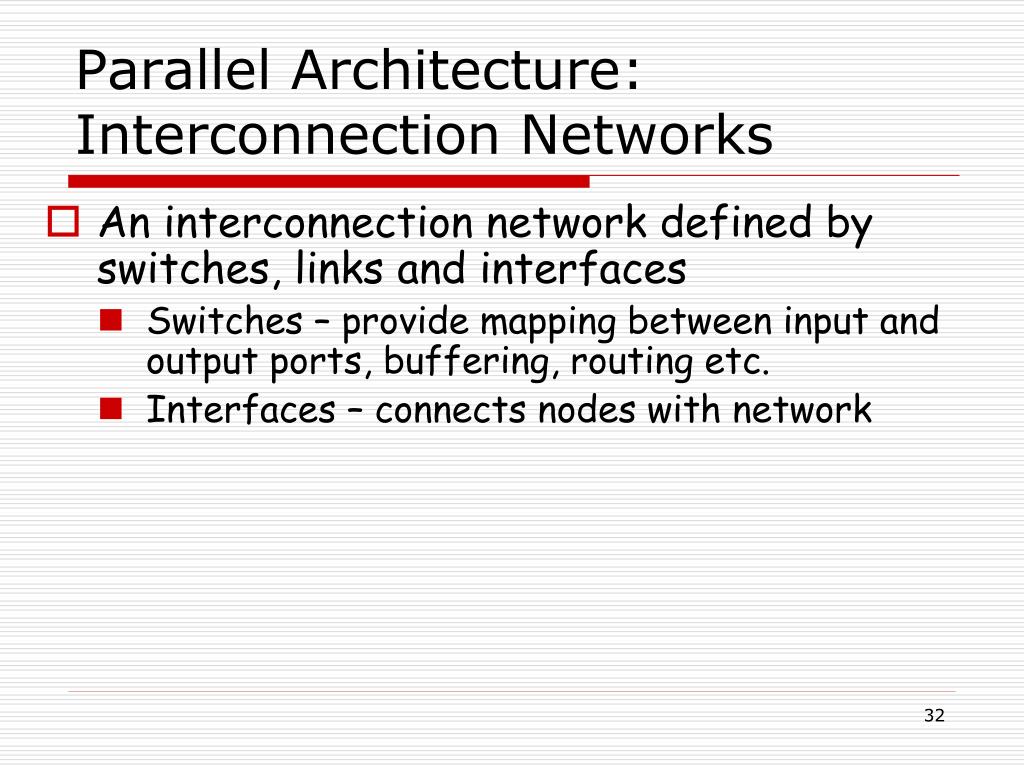 Parallel Architecture: Interconnection Networks

An interconnection network defined by switches, links and interfaces

Switches – provide mapping between input and output ports, buffering, routing etc.

Interfaces – connects nodes with network

32